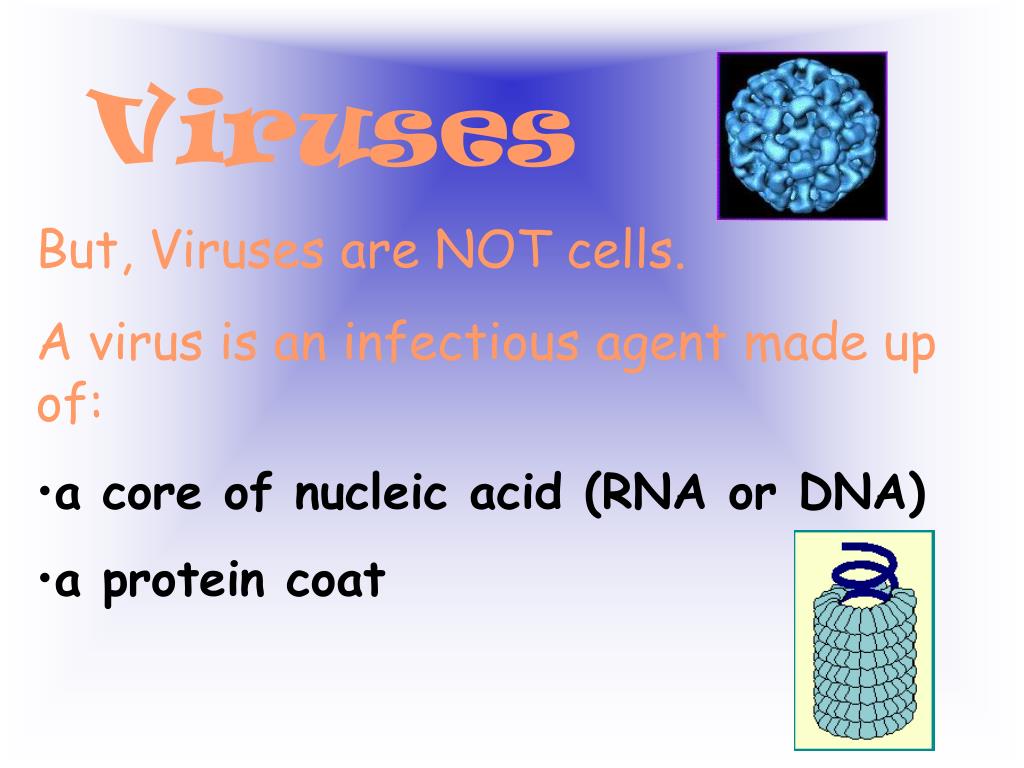 Viruses

But, Viruses are NOT cells.

A virus is an infectious agent made up of:

•a core of nucleic acid (RNA or DNA)

•a protein coat